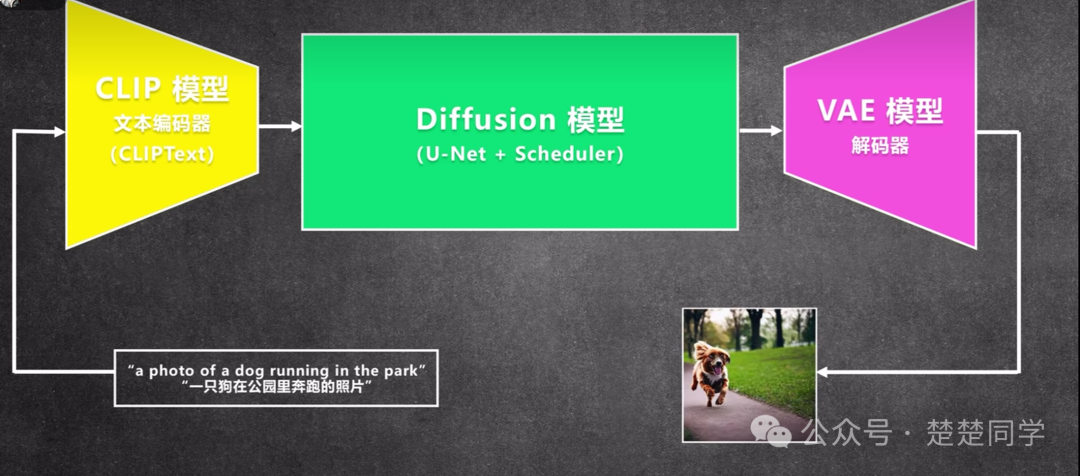 CLIP 模型
文本编码器
(CLIPText)

Diffusion 模型
(U-Net + Scheduler)

VAE 模型
解码器

"a photo of a dog running in the park"
"一只狗在公园里奔跑的照片"

公众号 · 楚楚同学